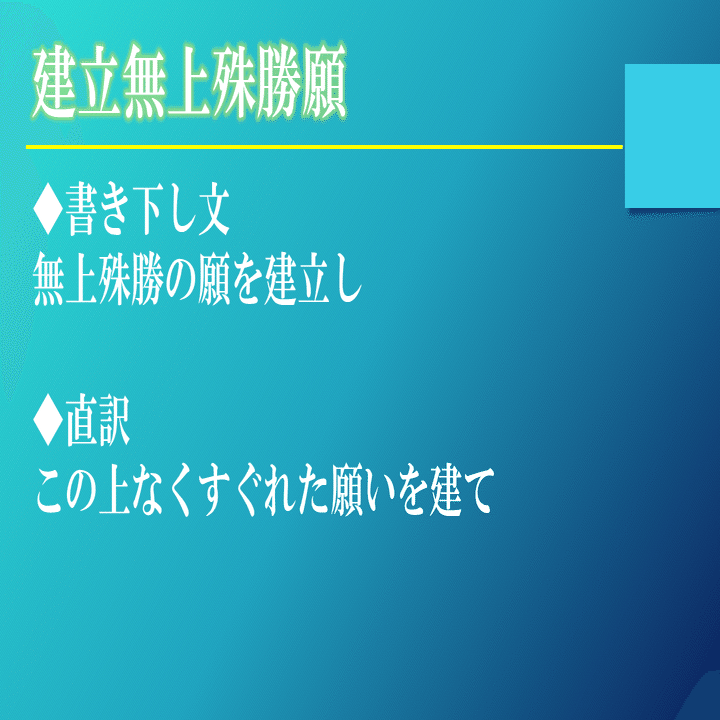 建立無上殊勝願

◆書き下し文
無上殊勝の願を建立し

◆直訳
この上なくすぐれた願いを建て